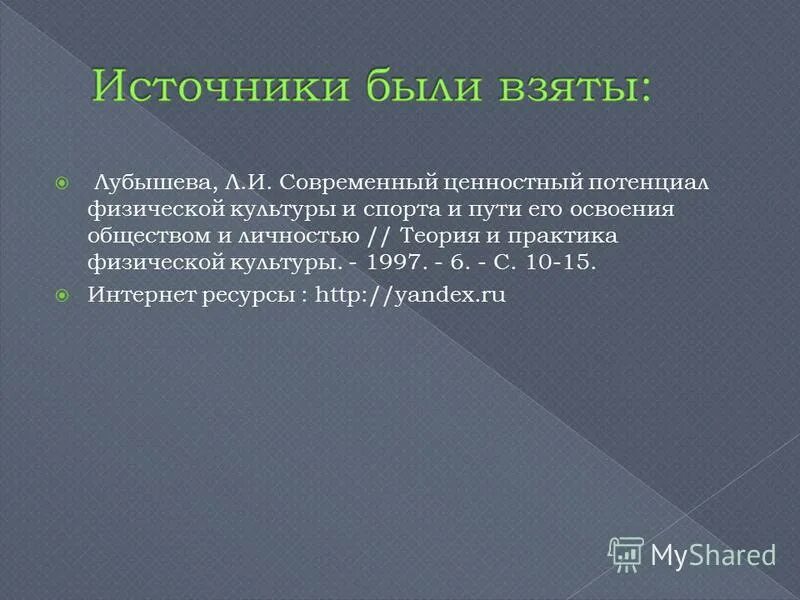 Источники были взяты:

Лубышева, Л.И. Современный ценностный потенциал физической культуры и спорта и пути его освоения обществом и личностью // Теория и практика физической культуры. - 1997. - 6. - С. 10-15.

Интернет ресурсы : http://yandex.ru

MyShared